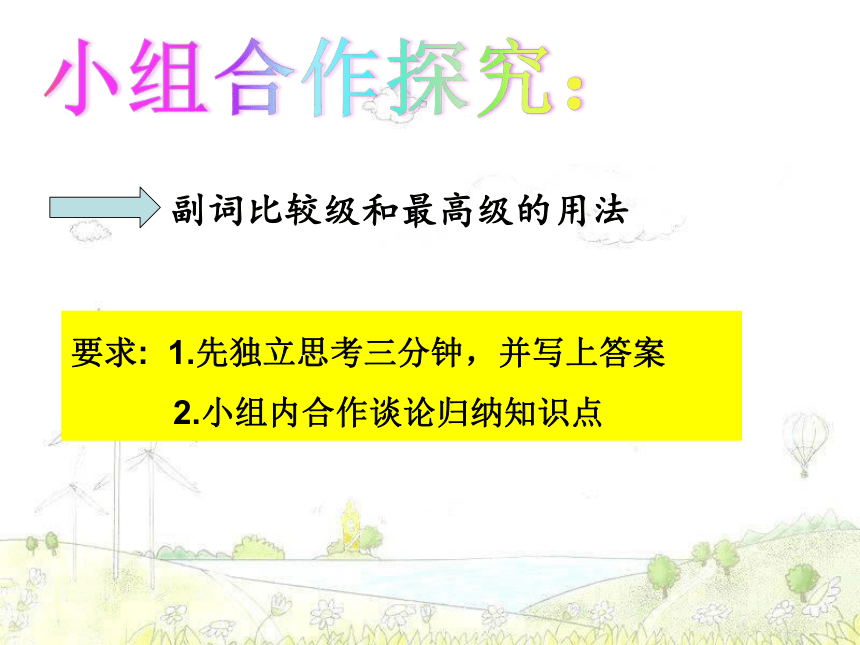 小组合作探究:

副词比较级和最高级的用法

要求: 1.先独立思考三分钟，并写上答案

2.小组内合作谈论归纳知识点